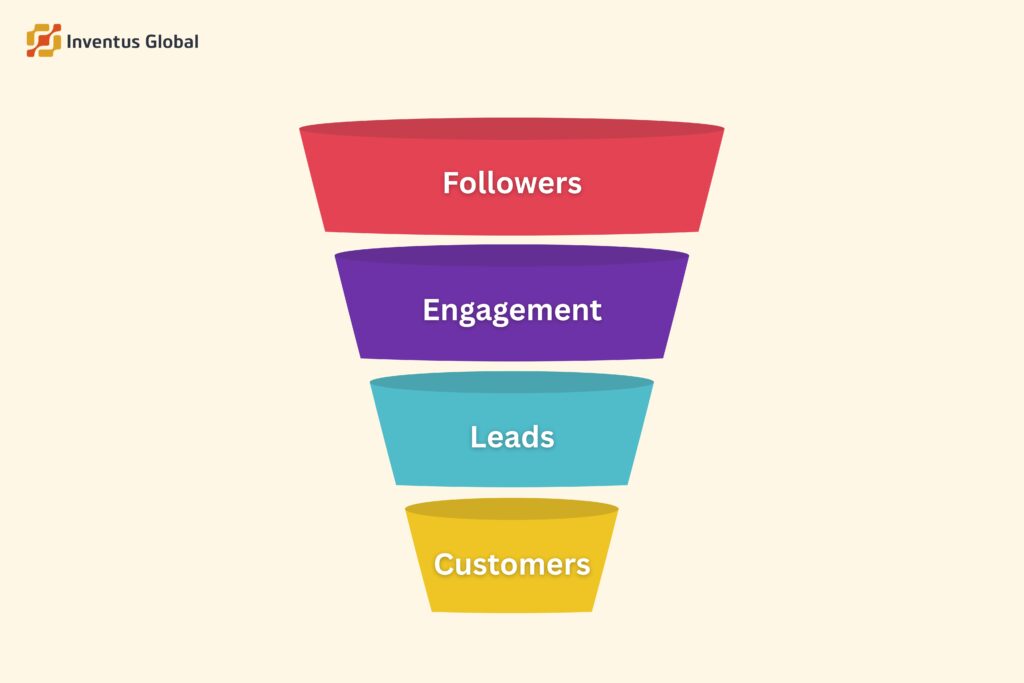 Inventus Global

Followers

Engagement

Leads

Customers